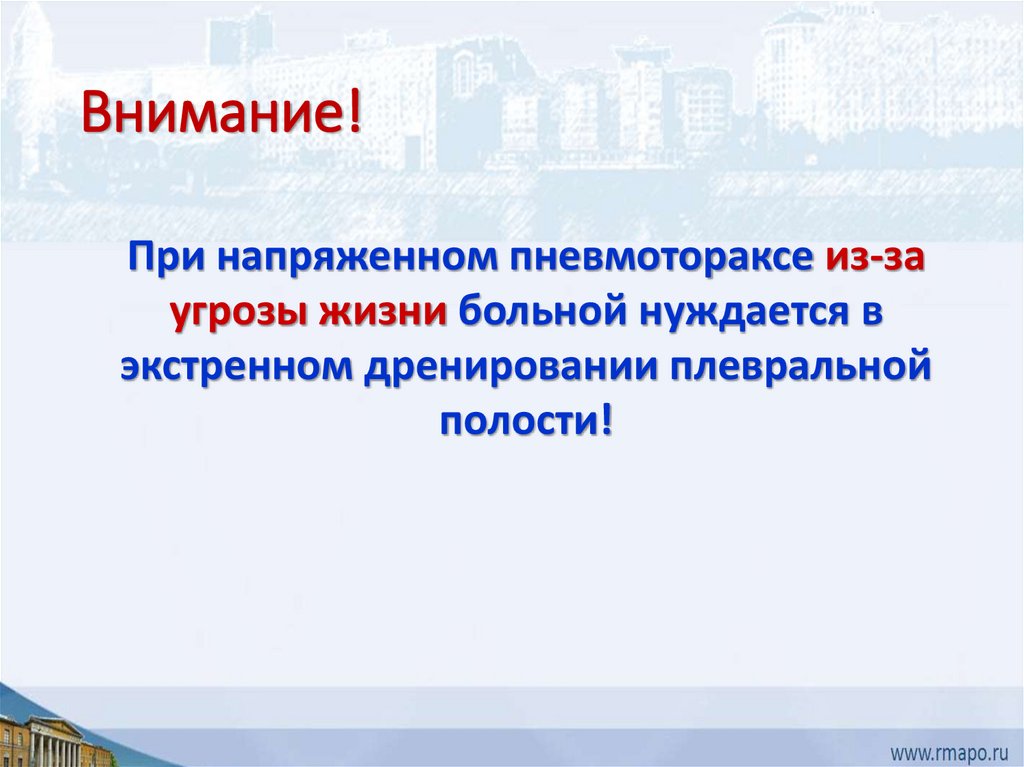 Внимание!

При напряженном пневмотораксе из-за угрозы жизни больной нуждается в экстренном дренировании плевральной полости!

www.rmapo.ru